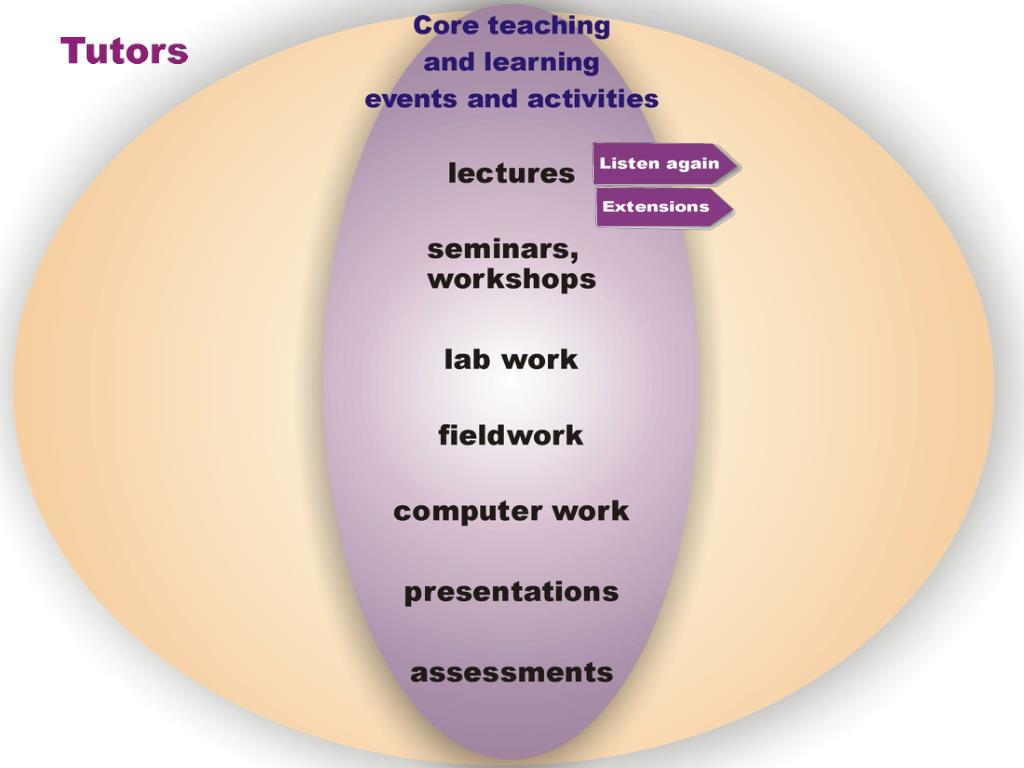 Tutors

Core teaching and learning events and activities

lectures

Listen again

Extensions

seminars, workshops

lab work

fieldwork

computer work

presentations

assessments